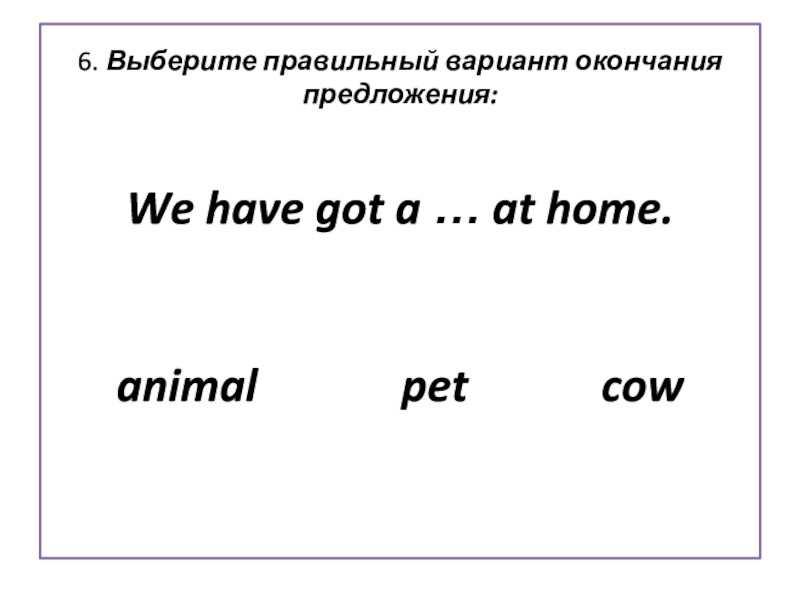 6. Выберите правильный вариант окончания предложения:

We have got a … at home.

animal pet cow